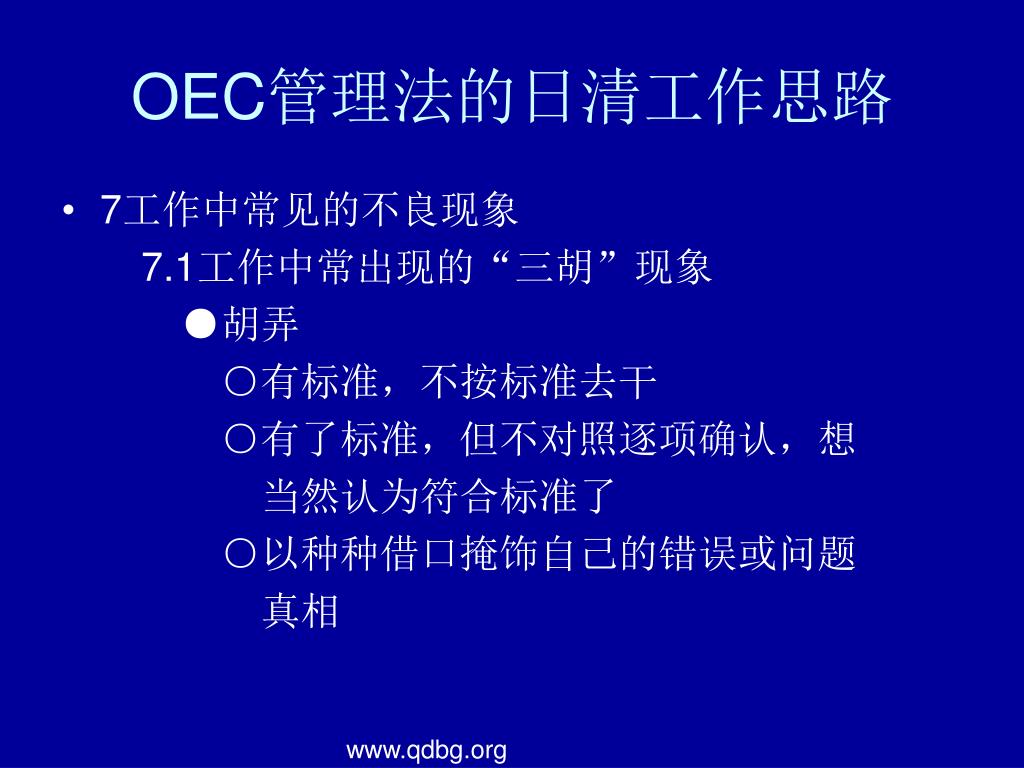 OEC管理法的日清工作思路

• 7工作中常见的不良现象

7.1工作中常出现的“三胡”现象

●胡弄

○有标准，不按标准去干

○有了标准，但不对照逐项确认，想当然认为符合标准了

○以种种借口掩饰自己的错误或问题真相

www.qdbg.org